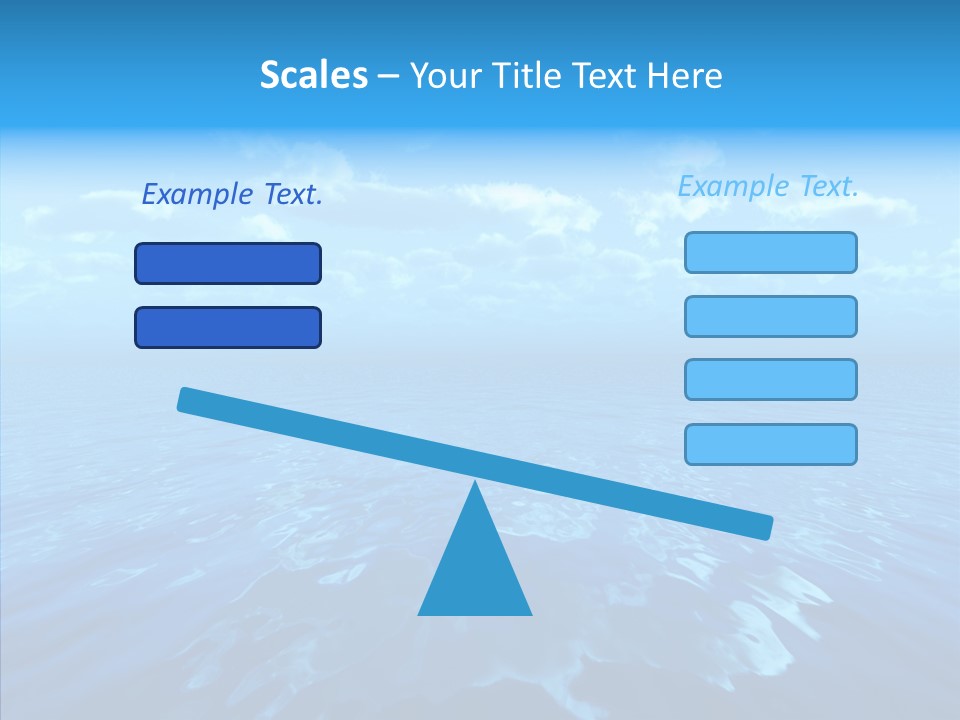 Scales – Your Title Text Here

Example Text.

Example Text.